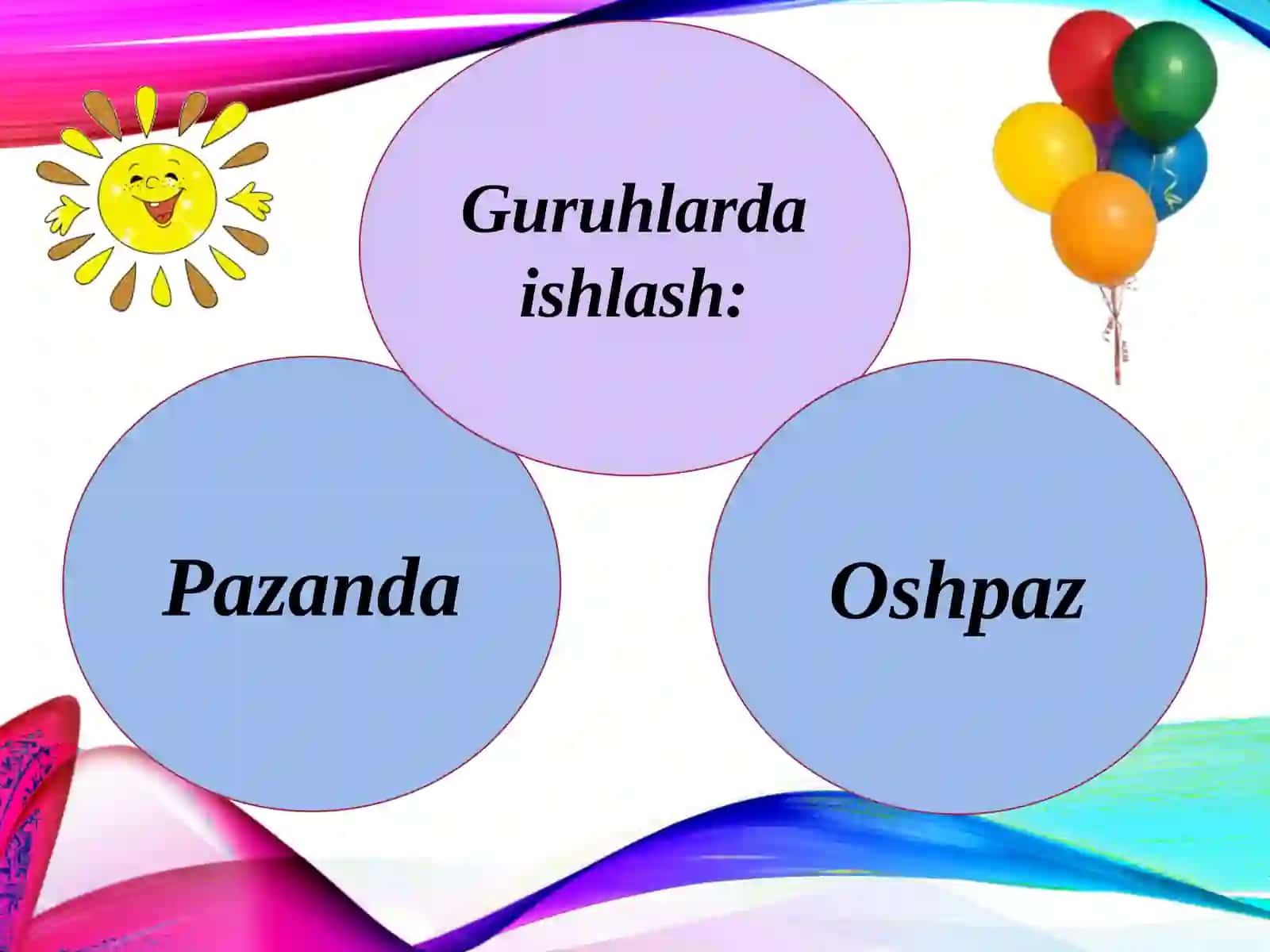 Guruhlarda ishlash:

Pazanda

Oshpaz